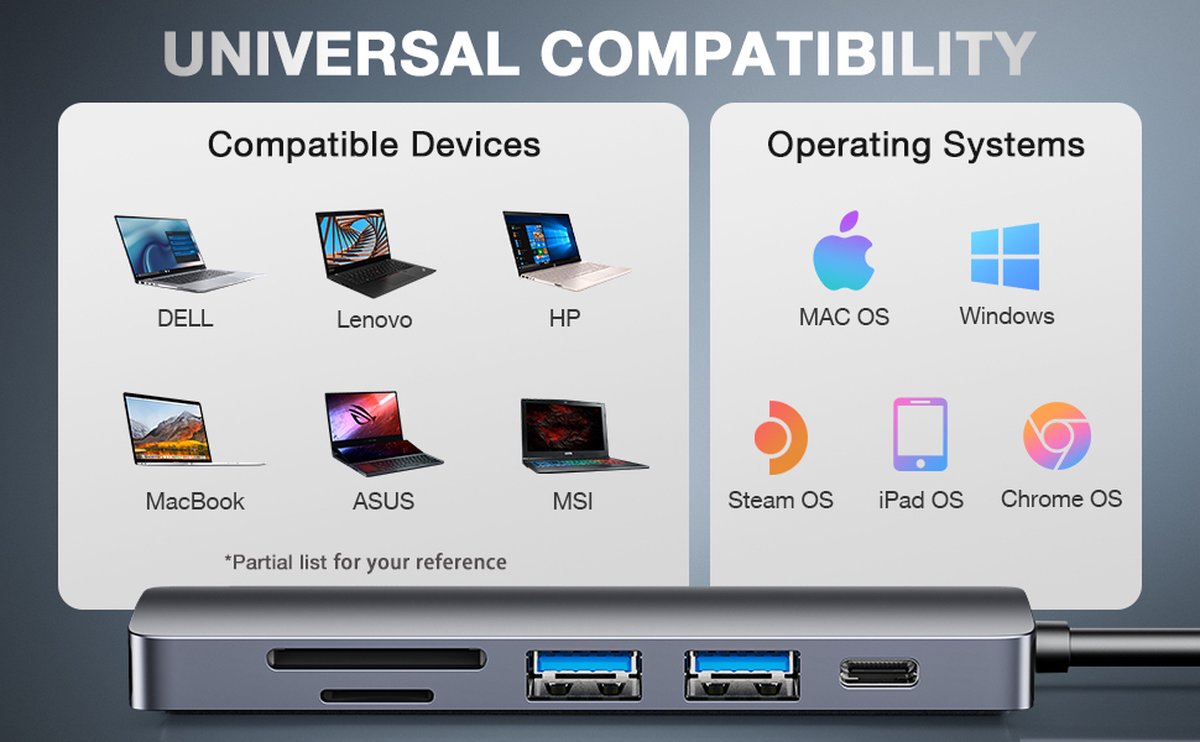 UNIVERSAL COMPATIBILITY

Compatible Devices

DELL
Lenovo
HP
MacBook
ASUS
MSI

*Partial list for your reference

Operating Systems

MAC OS
Windows
Steam OS
iPad OS
Chrome OS